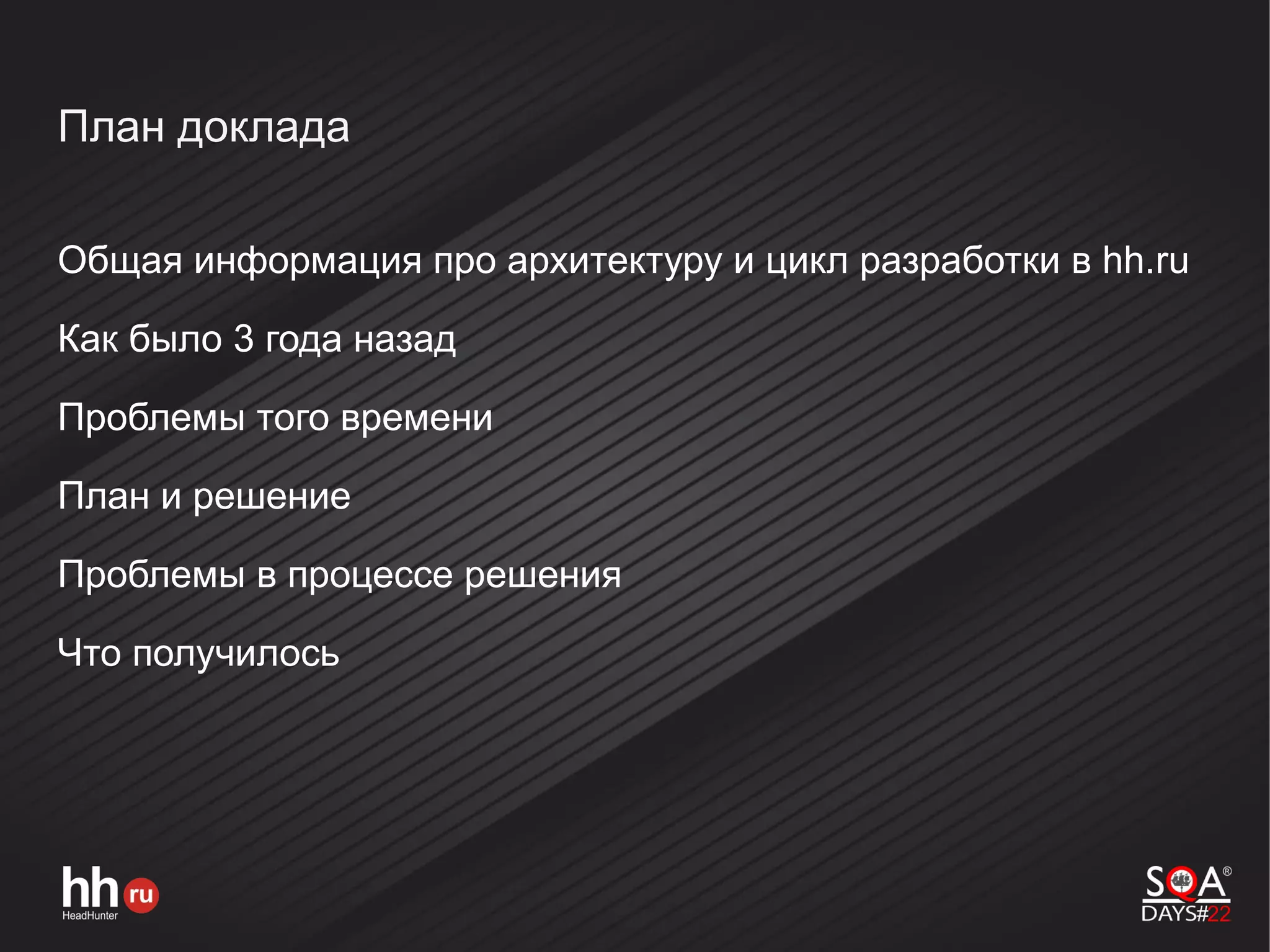 План доклада

Общая информация про архитектуру и цикл разработки в hh.ru

Как было 3 года назад

Проблемы того времени

План и решение

Проблемы в процессе решения

Что получилось

hh ru
HeadHunter

SQA®
DAYS#22